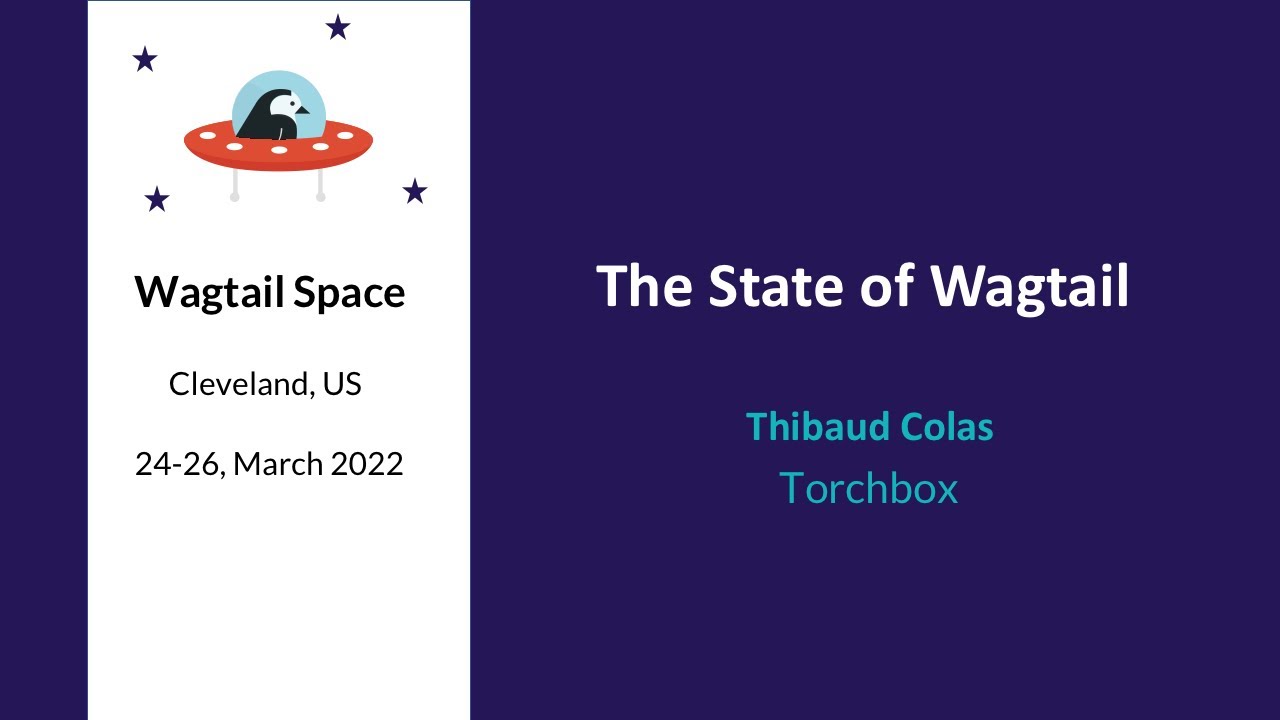 Wagtail Space

Cleveland, US

24-26, March 2022

The State of Wagtail

Thibaud Colas
Torchbox